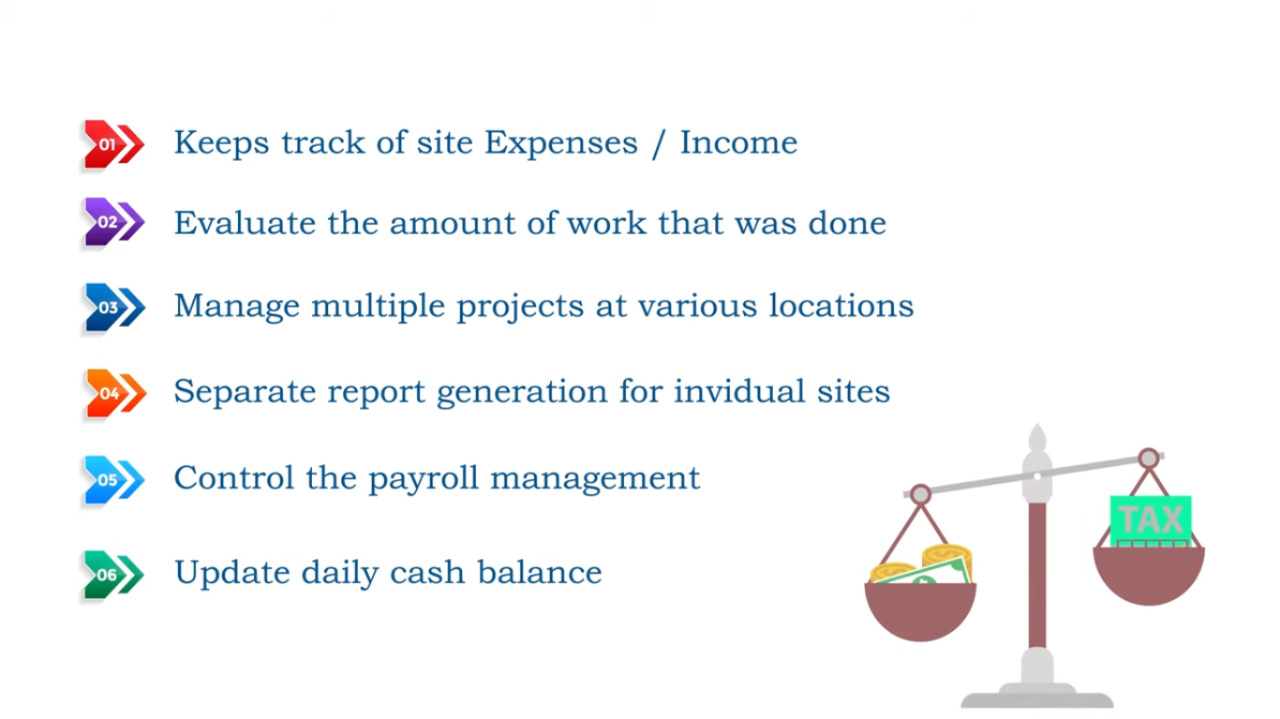 01 Keeps track of site Expenses / Income

02 Evaluate the amount of work that was done

03 Manage multiple projects at various locations

04 Separate report generation for invidual sites

05 Control the payroll management

06 Update daily cash balance

TAX